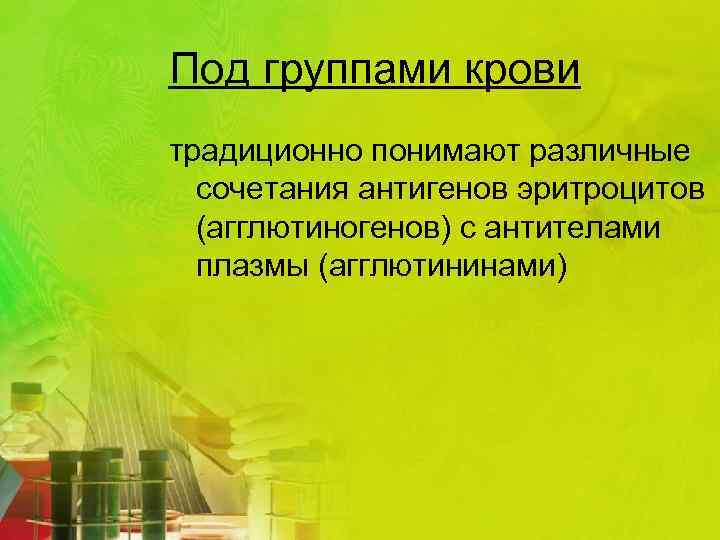 Под группами крови

традиционно понимают различные сочетания антигенов эритроцитов (агглютиногенов) с антителами плазмы (агглютининами)